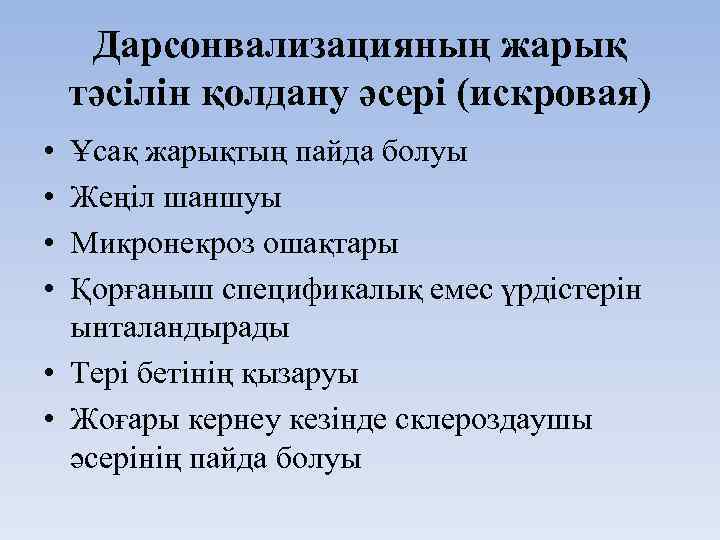 Дарсонвализацияның жарық тәсілін қолдану әсері (искровая)

• Ұсақ жарықтың пайда болуы
• Жеңіл шаншуы
• Микронекроз ошақтары
• Қорғаныш спецификалық емес үрдістерін ынталандырады
• Тері бетінің қызаруы
• Жоғары кернеу кезінде склероздаушы әсерінің пайда болуы